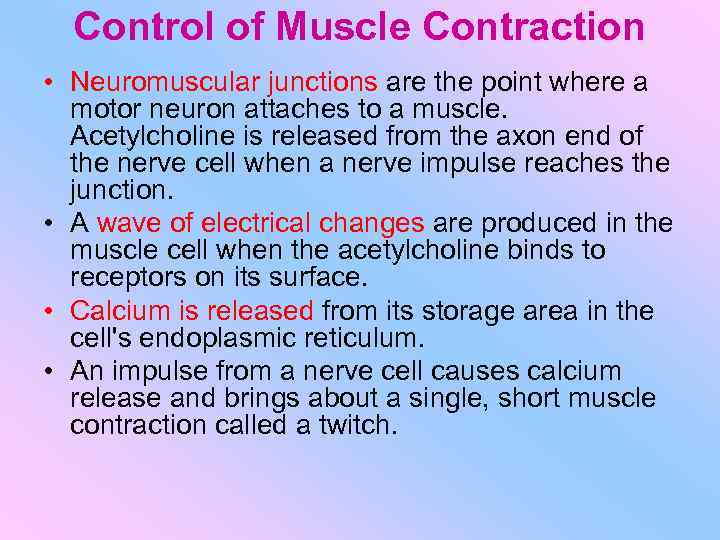 Control of Muscle Contraction

• Neuromuscular junctions are the point where a motor neuron attaches to a muscle. Acetylcholine is released from the axon end of the nerve cell when a nerve impulse reaches the junction.

• A wave of electrical changes are produced in the muscle cell when the acetylcholine binds to receptors on its surface.

• Calcium is released from its storage area in the cell's endoplasmic reticulum.

• An impulse from a nerve cell causes calcium release and brings about a single, short muscle contraction called a twitch.